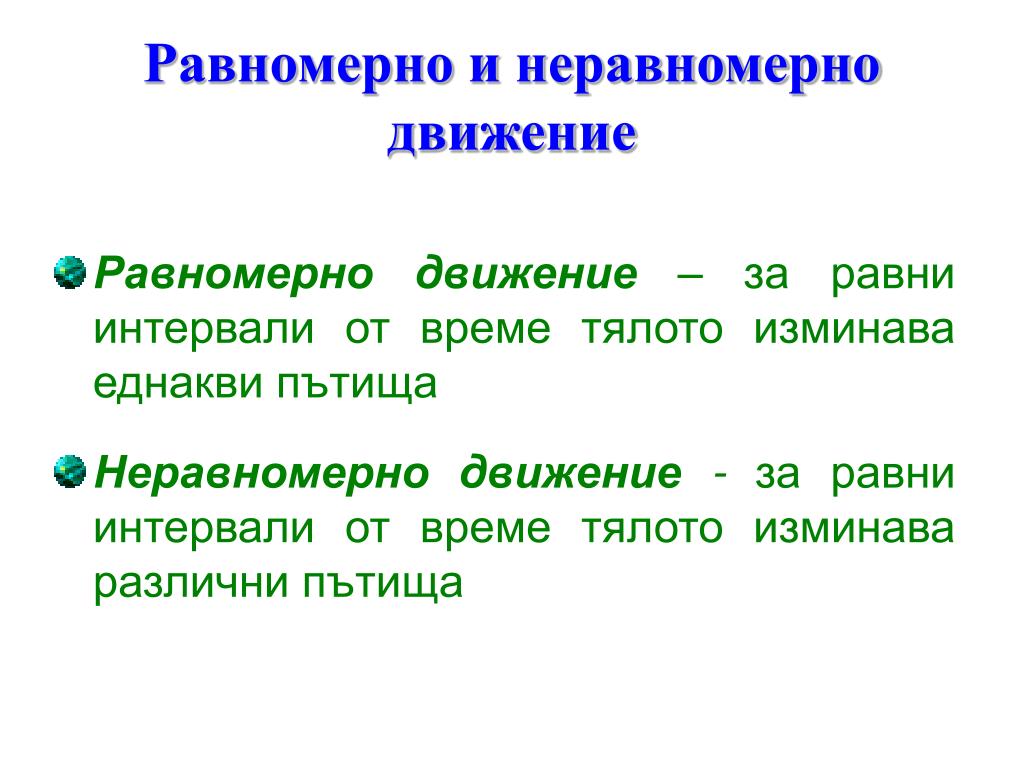 Равномерно и неравномерно движение

Равномерно движение – за равни интервали от време тялото изминава еднакви пътища

Неравномерно движение - за равни интервали от време тялото изминава различни пътища